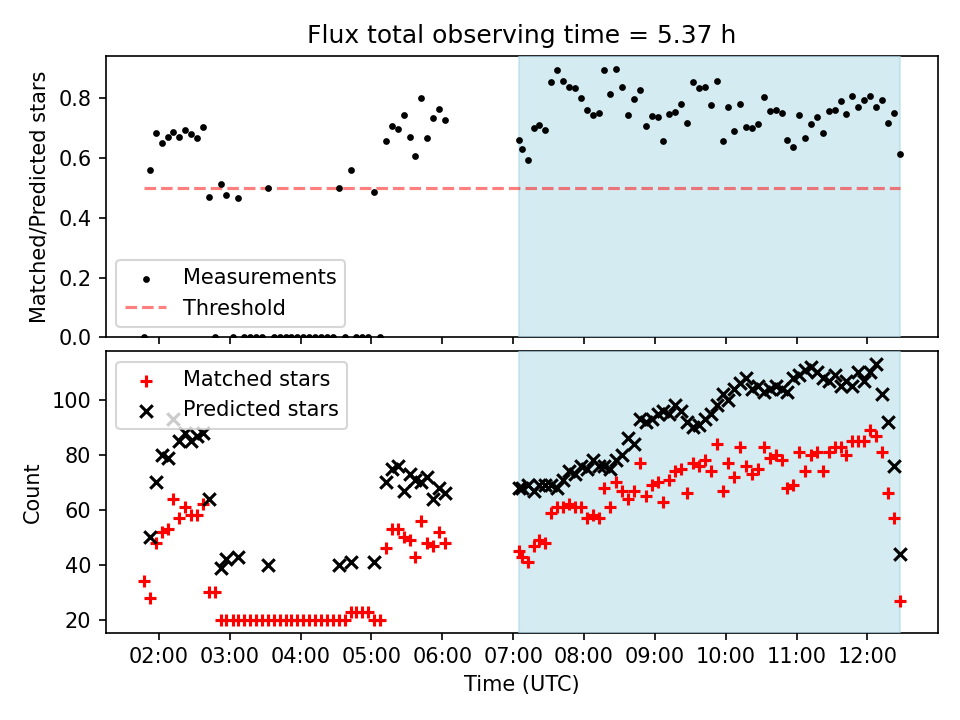 Flux total observing time = 5.37 h

Matched/Predicted stars

0.8
0.6
0.4
0.2
0.0

Measurements
Threshold

Count

100
80
60
40
20

Matched stars
Predicted stars

02:00 03:00 04:00 05:00 06:00 07:00 08:00 09:00 10:00 11:00 12:00

Time (UTC)